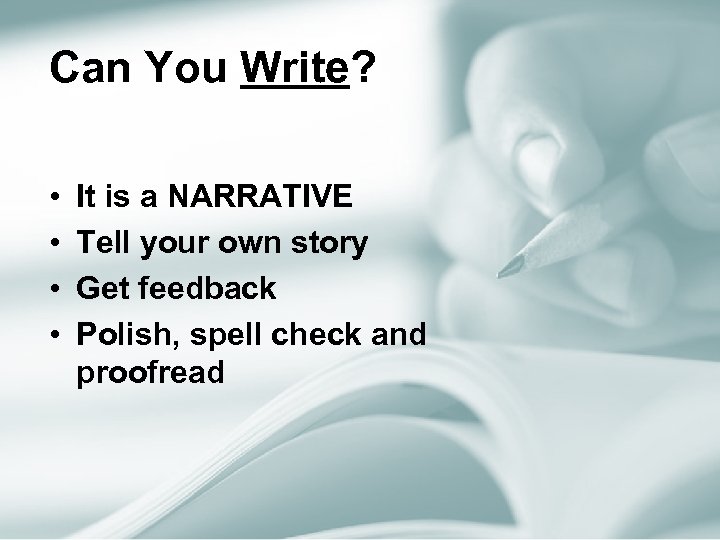 Can You Write?

• It is a NARRATIVE
• Tell your own story
• Get feedback
• Polish, spell check and proofread